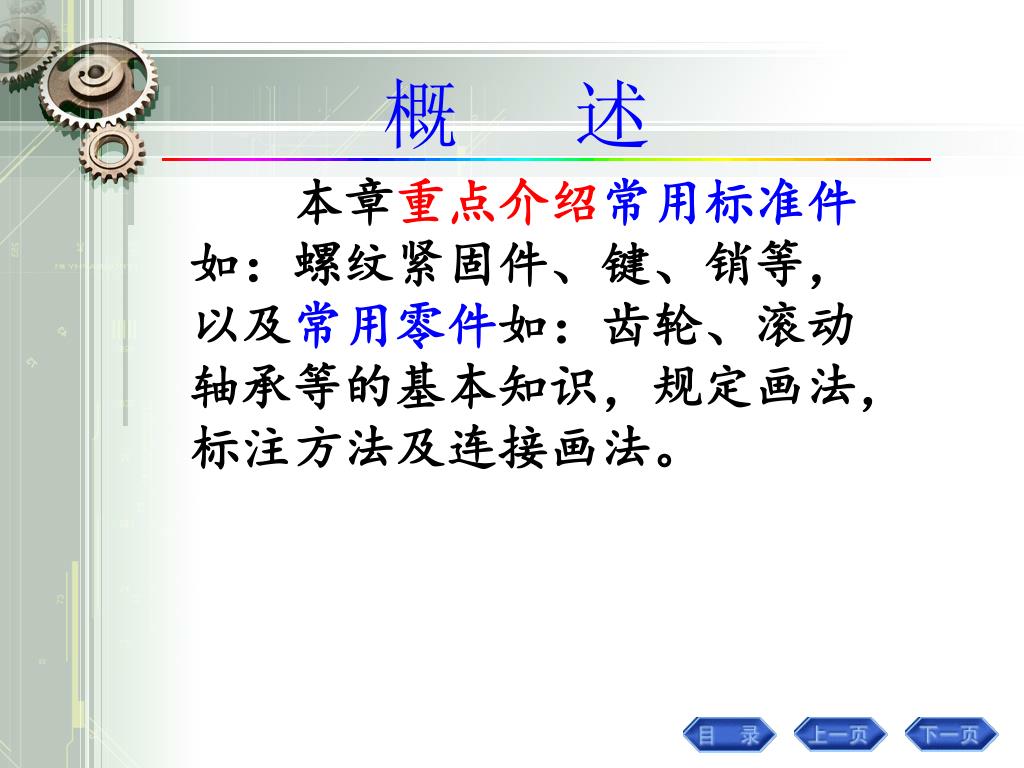 概　述

本章重点介绍常用标准件如：螺纹紧固件、键、销等，以及常用零件如：齿轮、滚动轴承等的基本知识，规定画法，标注方法及连接画法。

目 录　上一页　下一页